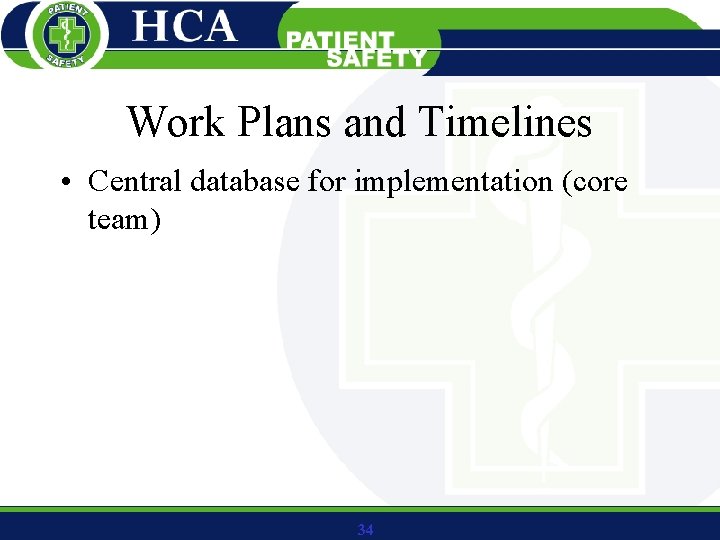 PATIENT SAFETY

HCA

PATIENT SAFETY

Work Plans and Timelines

• Central database for implementation (core team)

34